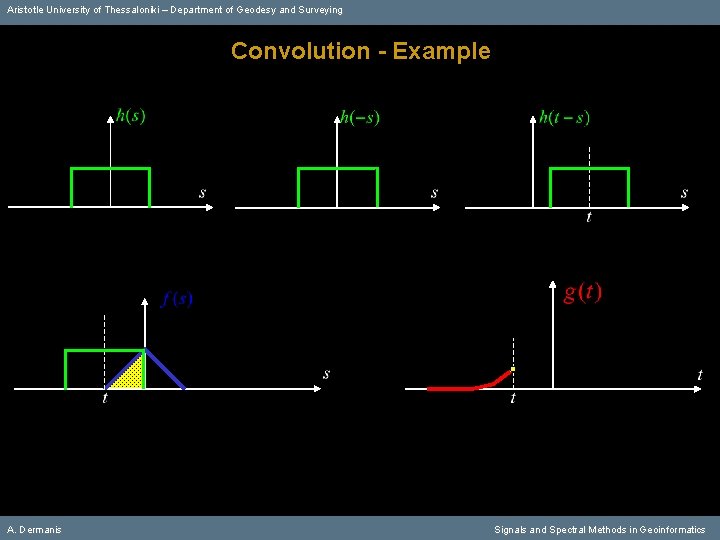 Aristotle University of Thessaloniki – Department of Geodesy and Surveying

Convolution - Example

$h(s)$

$s$

$h(-s)$

$s$

$h(t-s)$

$s$

$t$

$f(s)$

$s$

$t$

$g(t)$

$t$

$t$

A. Dermanis

Signals and Spectral Methods in Geoinformatics